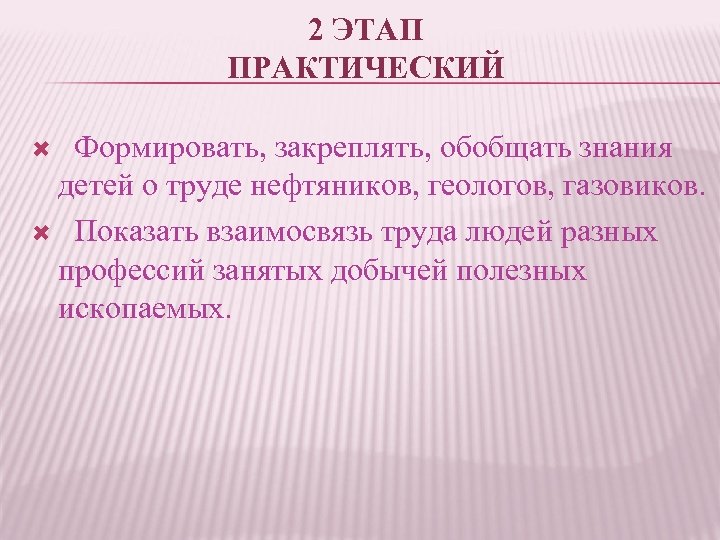 2 ЭТАП
ПРАКТИЧЕСКИЙ

Формировать, закреплять, обобщать знания детей о труде нефтяников, геологов, газовиков.

Показать взаимосвязь труда людей разных профессий занятых добычей полезных ископаемых.